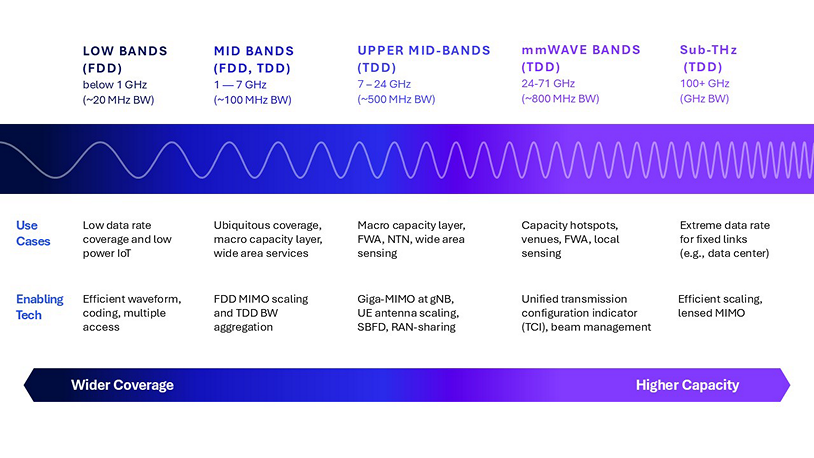 | | LOW BANDS (FDD) below 1 GHz (~20 MHz BW) | MID BANDS (FDD, TDD) 1 — 7 GHz (~100 MHz BW) | UPPER MID-BANDS (TDD) 7 – 24 GHz (~500 MHz BW) | mmWAVE BANDS (TDD) 24-71 GHz (~800 MHz BW) | Sub-THz (TDD) 100+ GHz (GHz BW) |
|---|---|---|---|---|---|
| Use Cases | Low data rate coverage and low power IoT | Ubiquitous coverage, macro capacity layer, wide area services | Macro capacity layer, FWA, NTN, wide area sensing | Capacity hotspots, venues, FWA, local sensing | Extreme data rate for fixed links (e.g., data center) |
| Enabling Tech | Efficient waveform, coding, multiple access | FDD MIMO scaling and TDD BW aggregation | Giga-MIMO at gNB, UE antenna scaling, SBFD, RAN-sharing | Unified transmission configuration indicator (TCI), beam management | Efficient scaling, lensed MIMO |

Wider Coverage

Higher Capacity